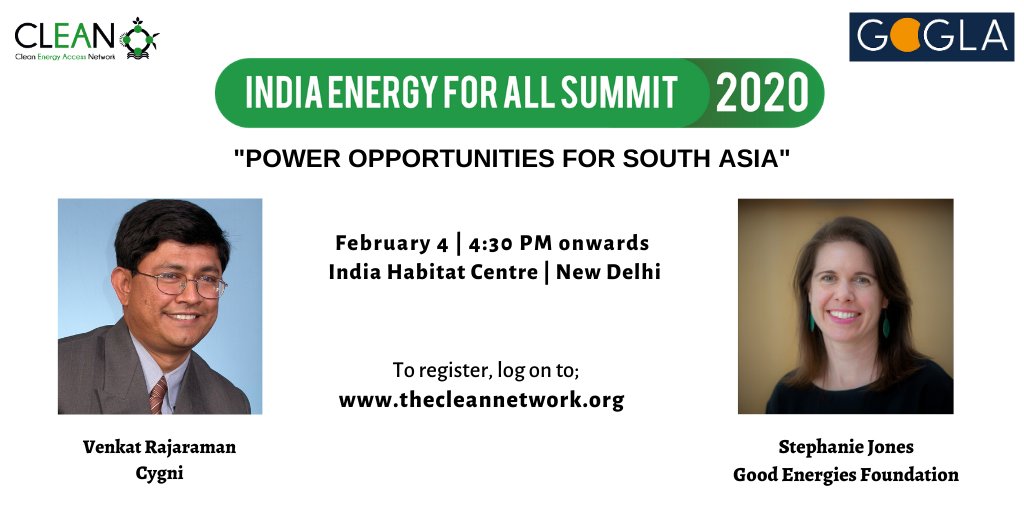 CLEAN
Clean Energy Access Network

GOGLA

INDIA ENERGY FOR ALL SUMMIT 2020

"POWER OPPORTUNITIES FOR SOUTH ASIA"

February 4 | 4:30 PM onwards
India Habitat Centre | New Delhi

To register, log on to;
www.thecleannetwork.org

Venkat Rajaraman
Cygni

Stephanie Jones
Good Energies Foundation